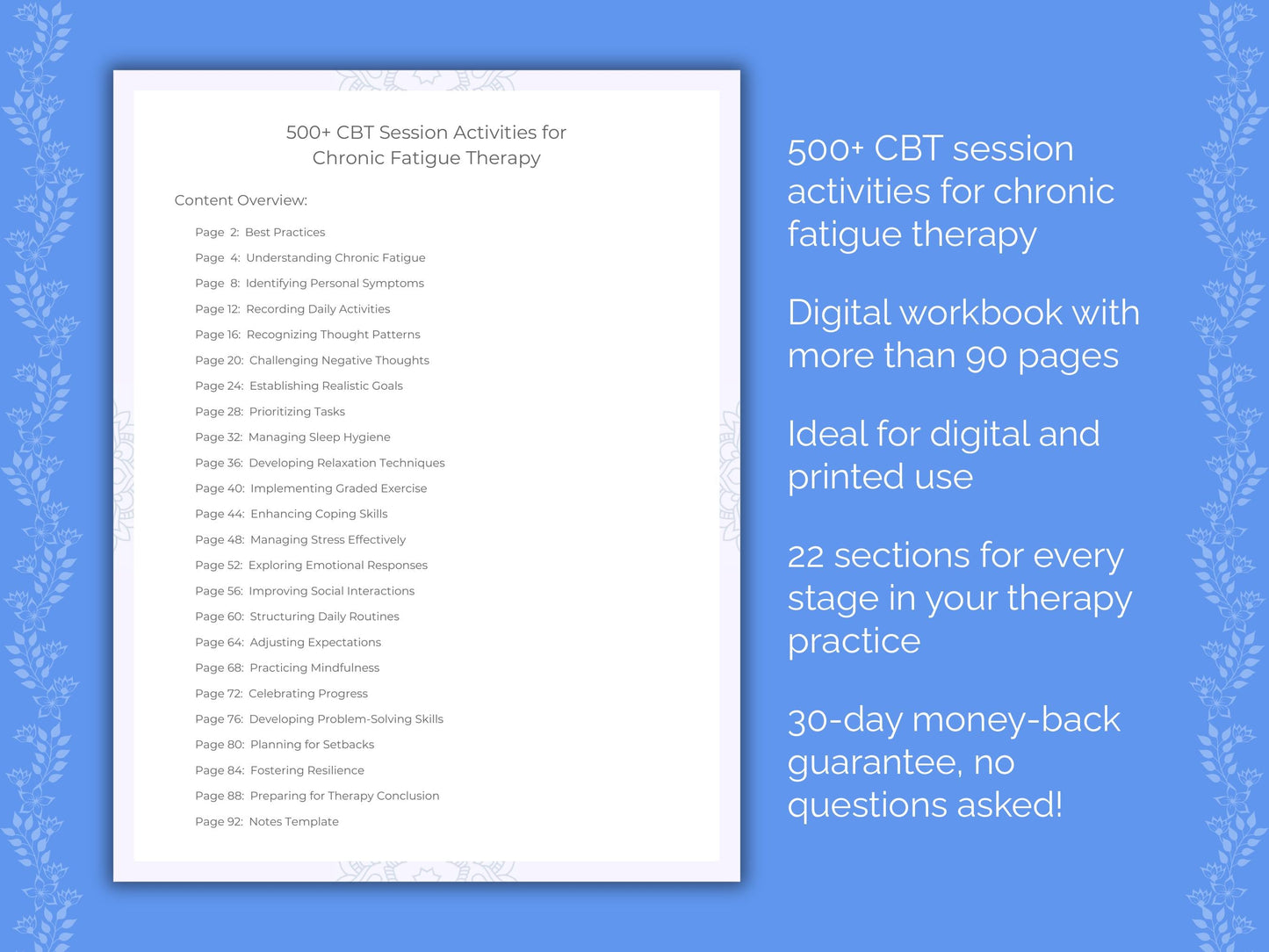 500+ CBT Session Activities for Chronic Fatigue Therapy

Content Overview:

Page 2: Best Practices
Page 4: Understanding Chronic Fatigue
Page 8: Identifying Personal Symptoms
Page 12: Recording Daily Activities
Page 16: Recognizing Thought Patterns
Page 20: Challenging Negative Thoughts
Page 24: Establishing Realistic Goals
Page 28: Prioritizing Tasks
Page 32: Managing Sleep Hygiene
Page 36: Developing Relaxation Techniques
Page 40: Implementing Graded Exercise
Page 44: Enhancing Coping Skills
Page 48: Managing Stress Effectively
Page 52: Exploring Emotional Responses
Page 56: Improving Social Interactions
Page 60: Structuring Daily Routines
Page 64: Adjusting Expectations
Page 68: Practicing Mindfulness
Page 72: Celebrating Progress
Page 76: Developing Problem-Solving Skills
Page 80: Planning for Setbacks
Page 84: Fostering Resilience
Page 88: Preparing for Therapy Conclusion
Page 92: Notes Template

500+ CBT session activities for chronic fatigue therapy

Digital workbook with more than 90 pages

Ideal for digital and printed use

22 sections for every stage in your therapy practice

30-day money-back guarantee, no questions asked!